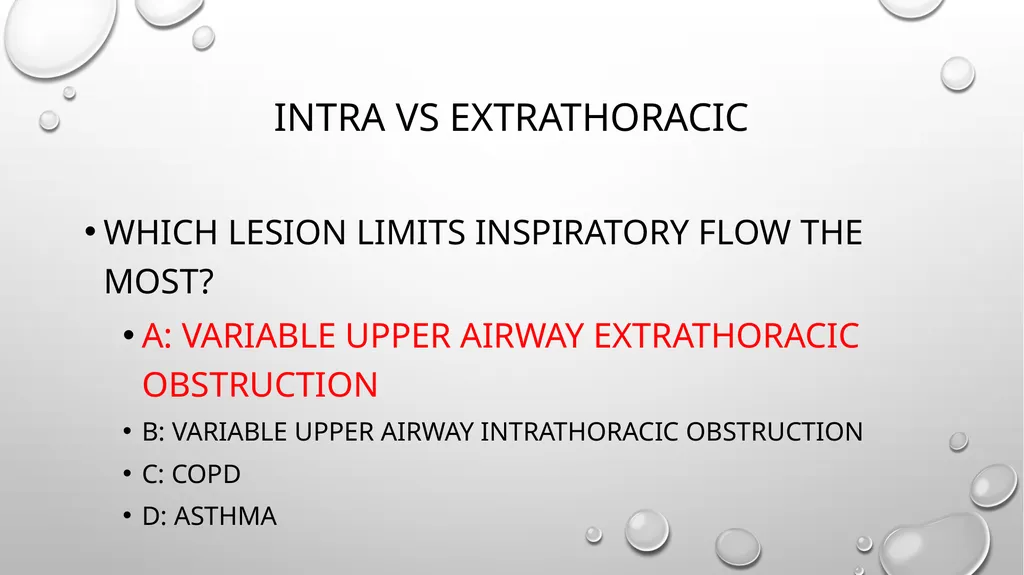 INTRA VS EXTRATHORACIC

• WHICH LESION LIMITS INSPIRATORY FLOW THE MOST?

• A: VARIABLE UPPER AIRWAY EXTRATHORACIC OBSTRUCTION

• B: VARIABLE UPPER AIRWAY INTRATHORACIC OBSTRUCTION

• C: COPD

• D: ASTHMA